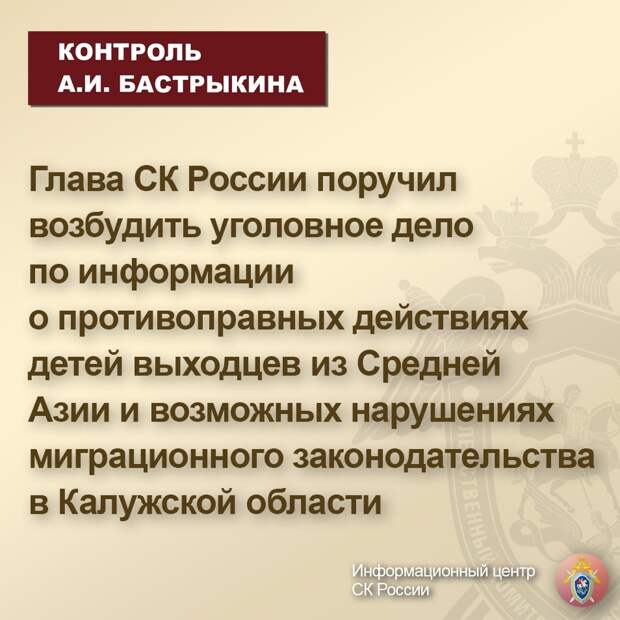 КОНТРОЛЬ
А.И. БАСТРЫКИНА

Глава СК России поручил возбудить уголовное дело по информации о противоправных действиях детей выходцев из Средней Азии и возможных нарушениях миграционного законодательства в Калужской области

Информационный центр
СК России